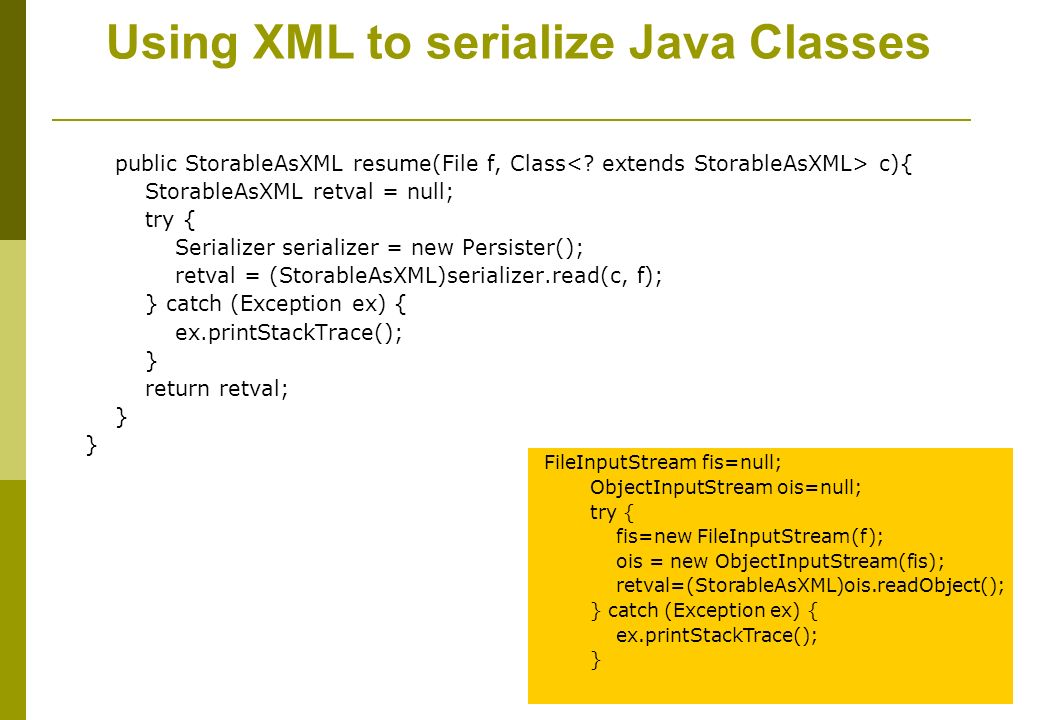 Using XML to serialize Java Classes

public StorableAsXML resume(File f, Class<? extends StorableAsXML> c){
StorableAsXML retval = null;
try {
Serializer serializer = new Persister();
retval = (StorableAsXML)serializer.read(c, f);
} catch (Exception ex) {
ex.printStackTrace();
}
return retval;
}
}

FileInputStream fis=null;
ObjectInputStream ois=null;
try {
fis=new FileInputStream(f);
ois = new ObjectInputStream(fis);
retval=(StorableAsXML)ois.readObject();
} catch (Exception ex) {
ex.printStackTrace();
}